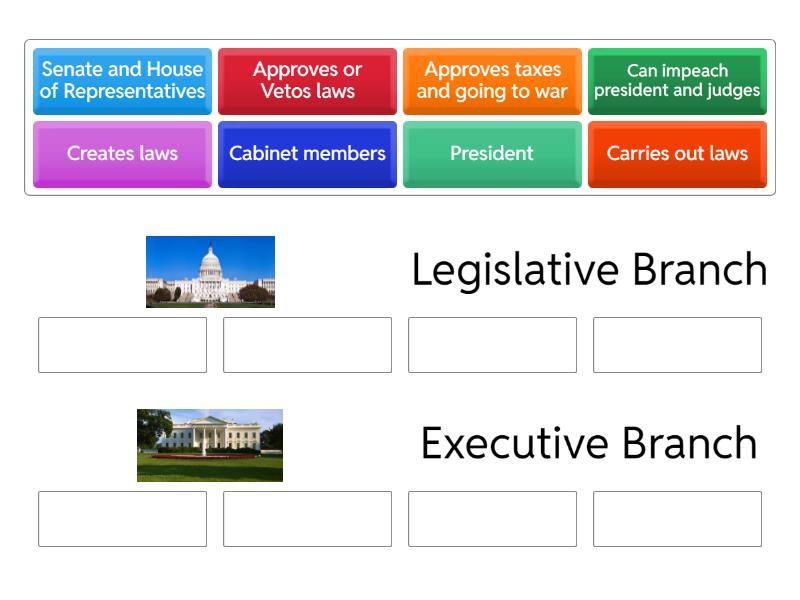 Senate and House of Representatives

Approves or Vetos laws

Approves taxes and going to war

Can impeach president and judges

Creates laws

Cabinet members

President

Carries out laws

Legislative Branch

Executive Branch